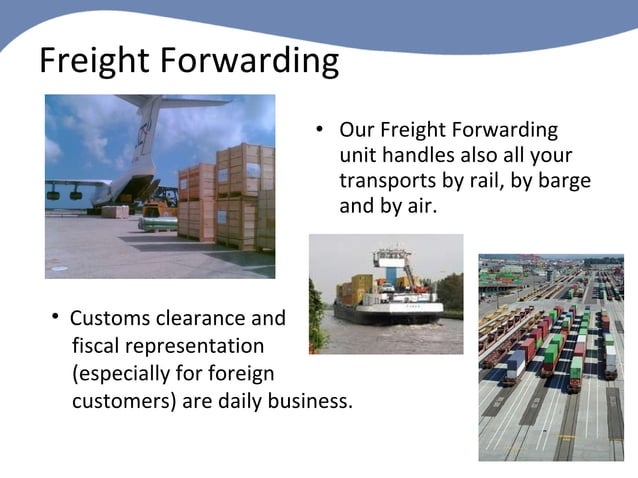 Freight Forwarding

• Our Freight Forwarding unit handles also all your transports by rail, by barge and by air.

• Customs clearance and fiscal representation (especially for foreign customers) are daily business.